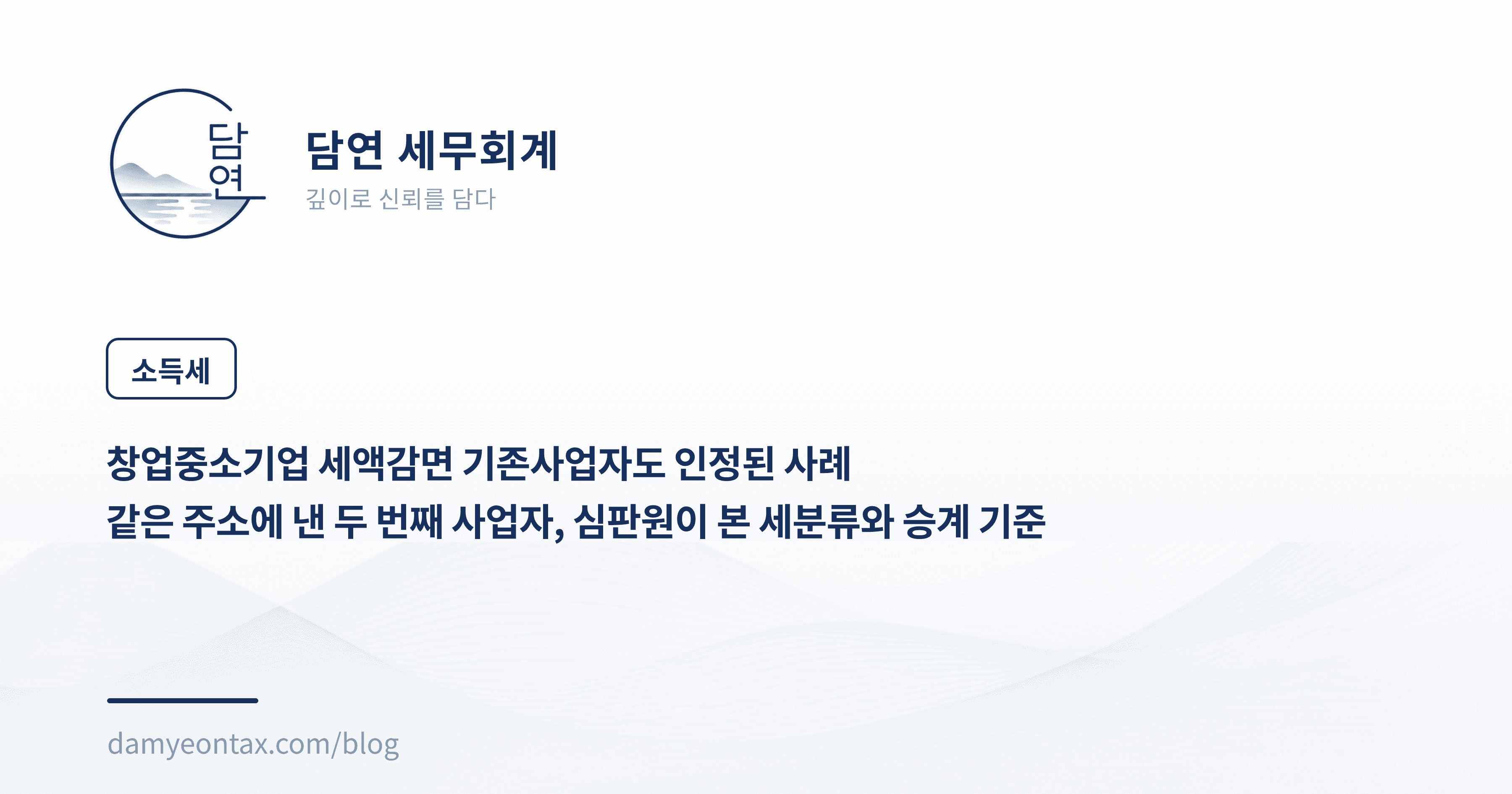 담연

담연 세무회계
깊이로 신뢰를 담다

소득세

창업중소기업 세액감면 기존사업자도 인정된 사례
같은 주소에 낸 두 번째 사업자, 심판원이 본 세분류와 승계 기준

damyeontax.com/blog